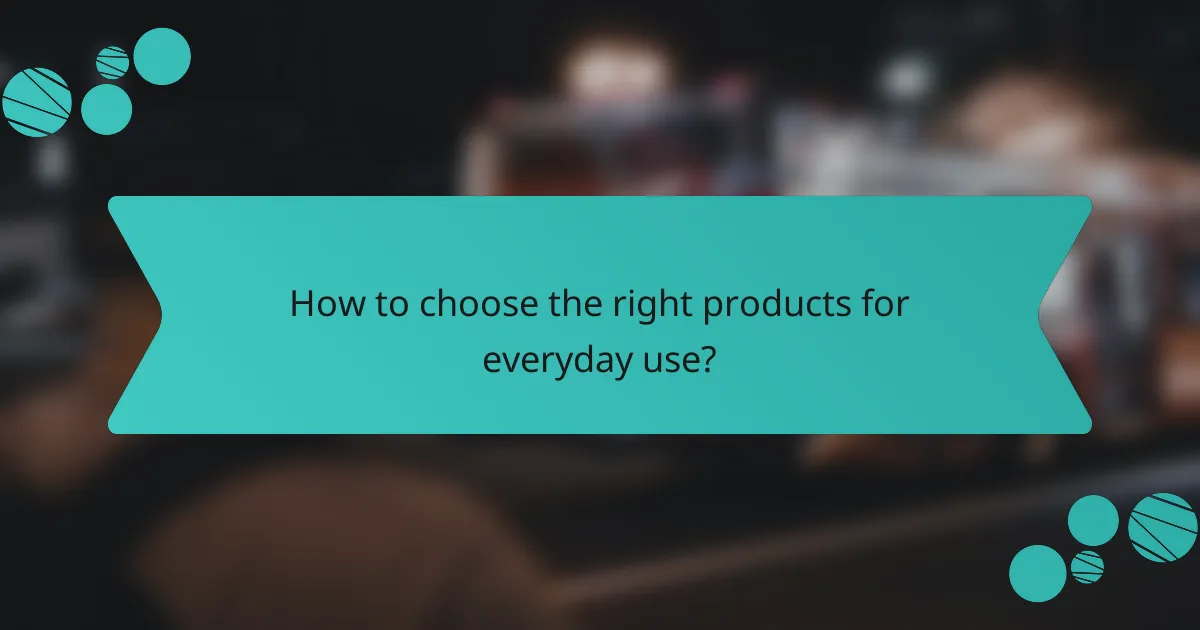 How to choose the right products for everyday use?